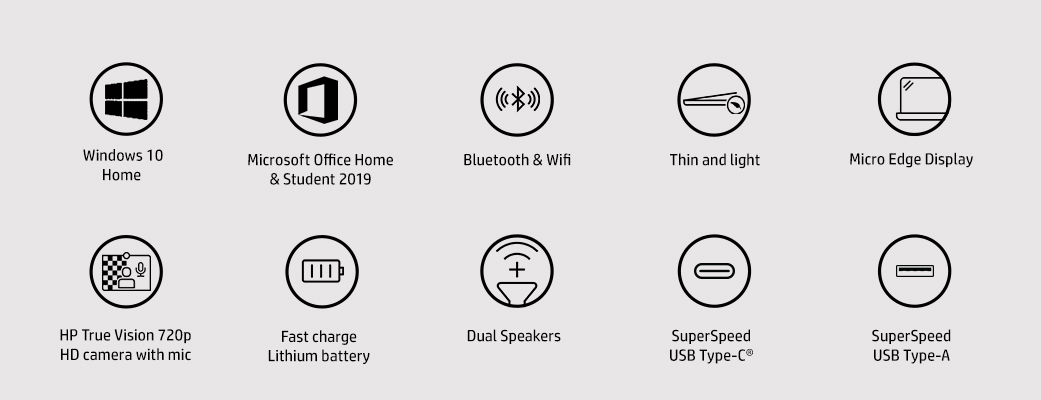 Windows 10 Home

Microsoft Office Home & Student 2019

Bluetooth & Wifi

Thin and light

Micro Edge Display

HP True Vision 720p HD camera with mic

Fast charge Lithium battery

Dual Speakers

SuperSpeed USB Type-C®

SuperSpeed USB Type-A